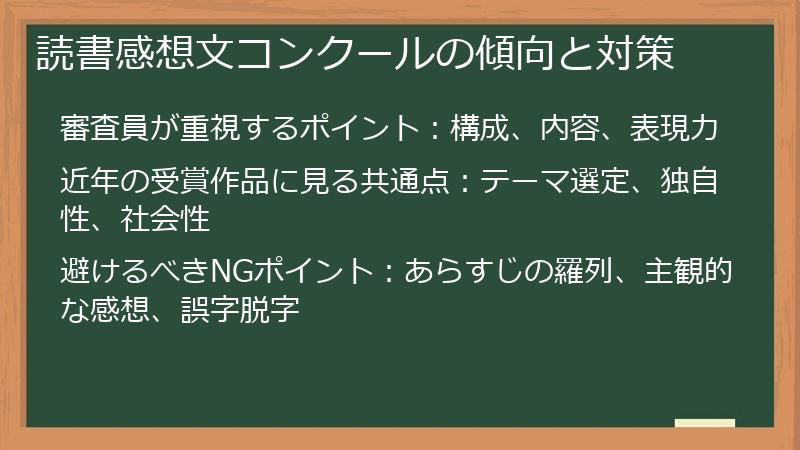 読書感想文コンクールの傾向と対策

審査員が重視するポイント：構成、内容、表現力

近年の受賞作品に見る共通点：テーマ選定、独自性、社会性

避けるべきNGポイント：あらすじの羅列、主観的な感想、誤字脱字